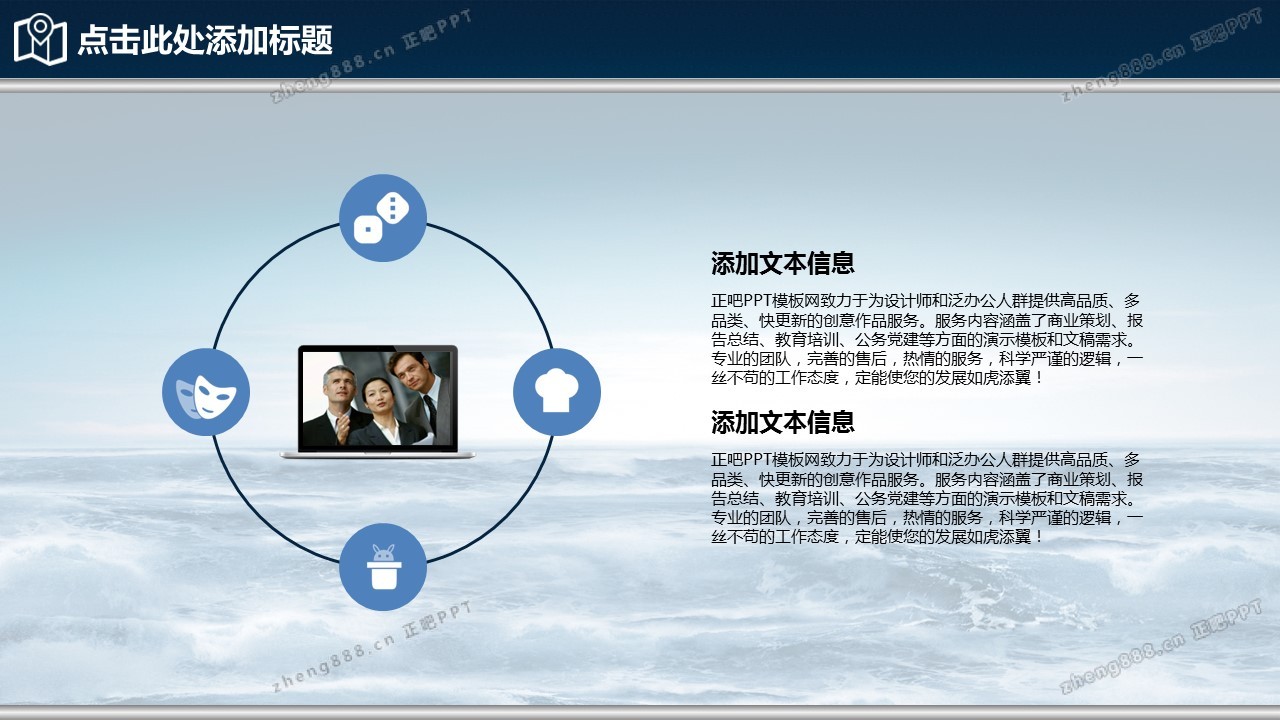 点击此处添加标题

zheng888.cn 正吧PPT

zheng888.cn 正吧PPT

添加文本信息

正吧PPT模板网致力于为设计师和泛办公人群提供高品质、多品类、快更新的创意作品服务。服务内容涵盖了商业策划、报告总结、教育培训、公务党建等方面的演示模板和文稿需求。专业的团队，完善的售后，热情的服务，科学严谨的逻辑，一丝不苟的工作态度，定能使您的发展如虎添翼！

添加文本信息

正吧PPT模板网致力于为设计师和泛办公人群提供高品质、多品类、快更新的创意作品服务。服务内容涵盖了商业策划、报告总结、教育培训、公务党建等方面的演示模板和文稿需求。专业的团队，完善的售后，热情的服务，科学严谨的逻辑，一丝不苟的工作态度，定能使您的发展如虎添翼！

zheng888.cn 正吧PPT

zheng888.cn 正吧PPT